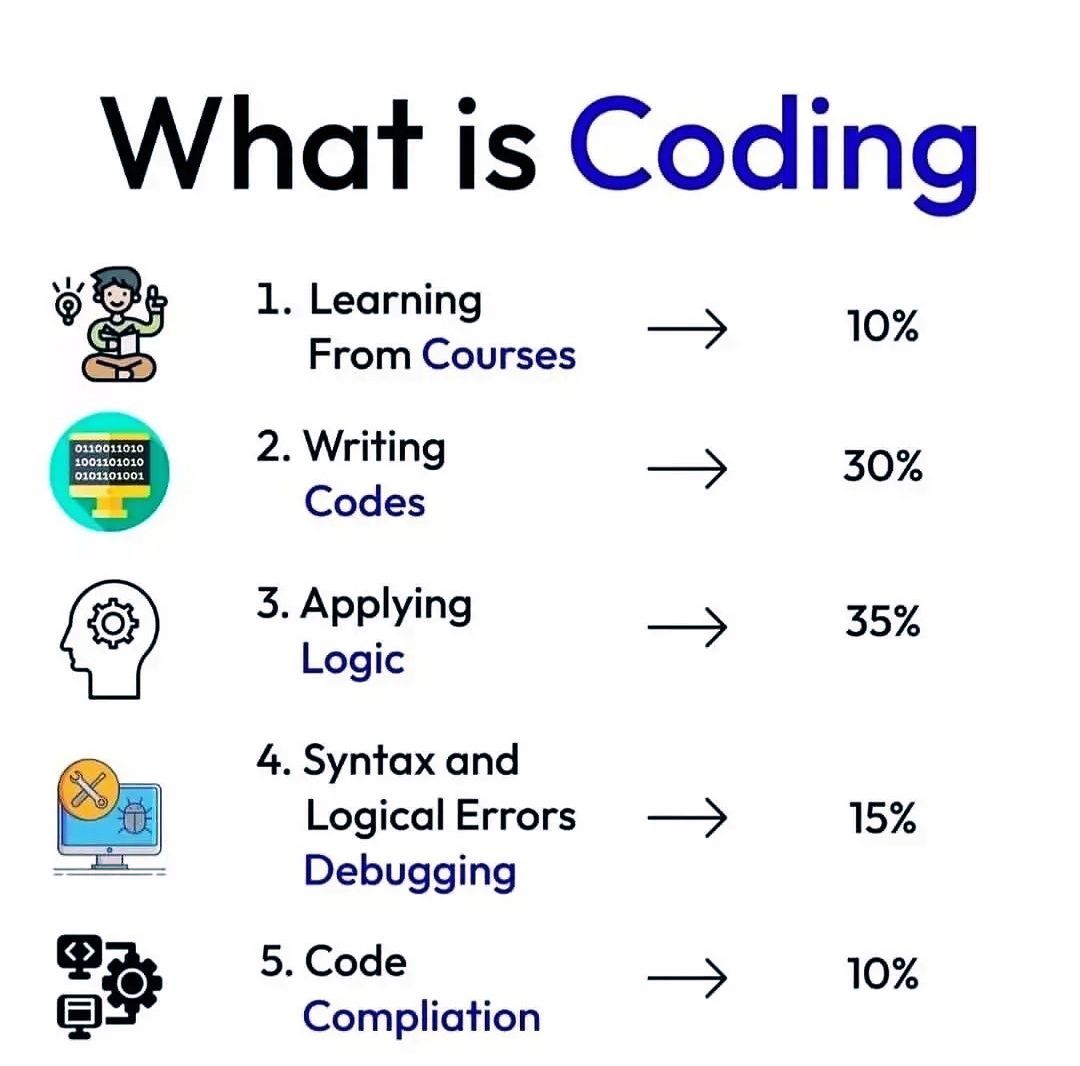 What is Coding

1. Learning From Courses → 10%

0110011010
1001101010
0101101001

2. Writing Codes → 30%

3. Applying Logic → 35%

4. Syntax and Logical Errors Debugging → 15%

5. Code Compliation → 10%